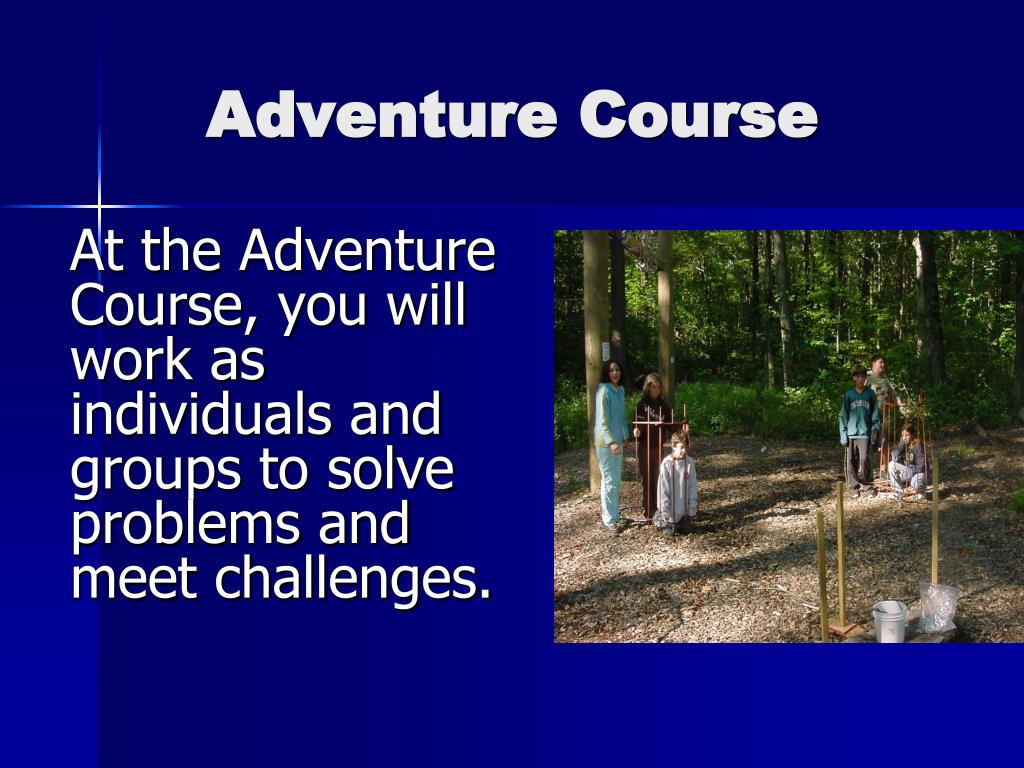 Adventure Course

At the Adventure Course, you will work as individuals and groups to solve problems and meet challenges.